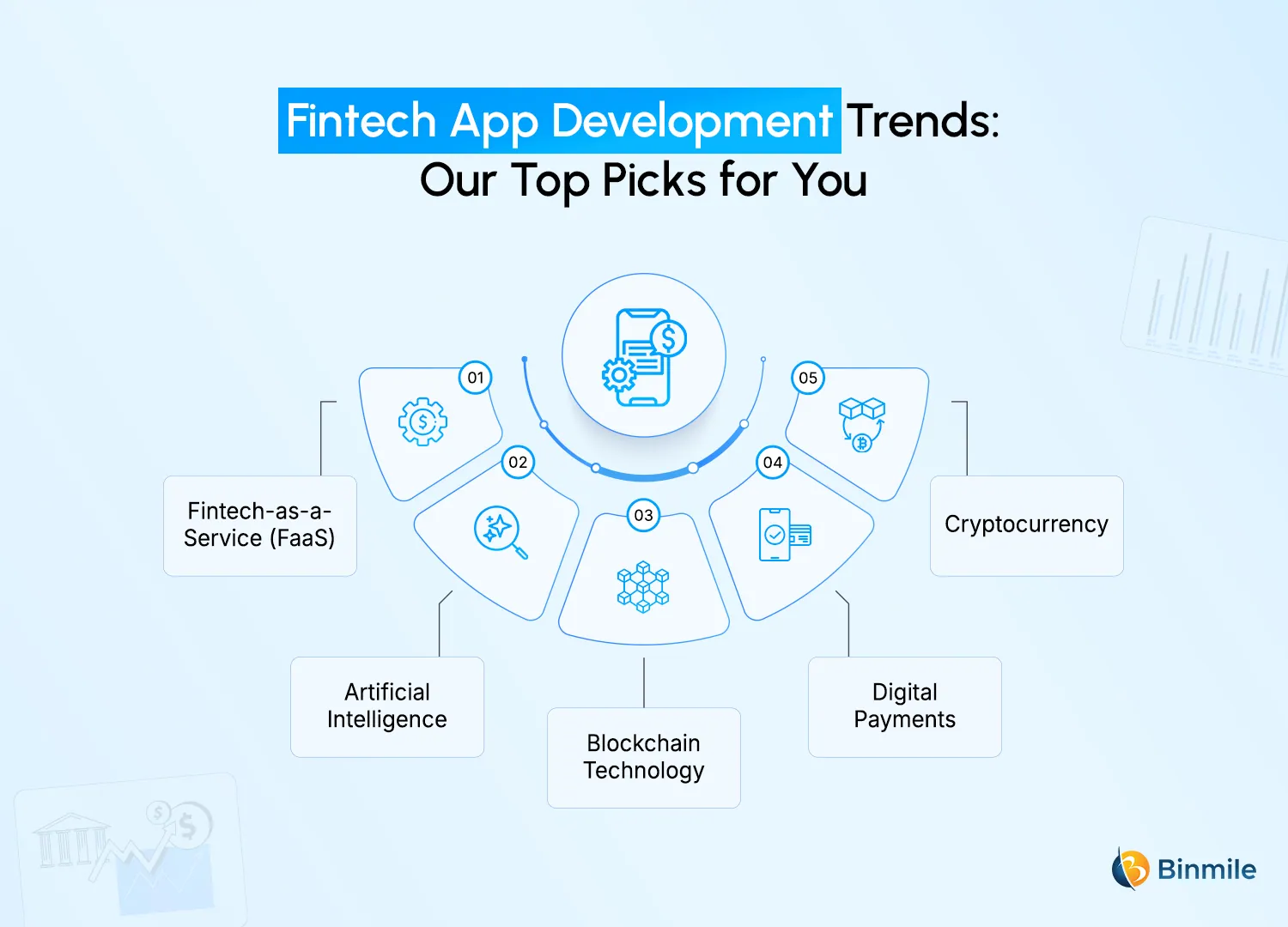 Fintech App Development Trends: Our Top Picks for You

01

Fintech-as-a-Service (FaaS)

02

Artificial Intelligence

03

Blockchain Technology

04

Digital Payments

05

Cryptocurrency

Binmile